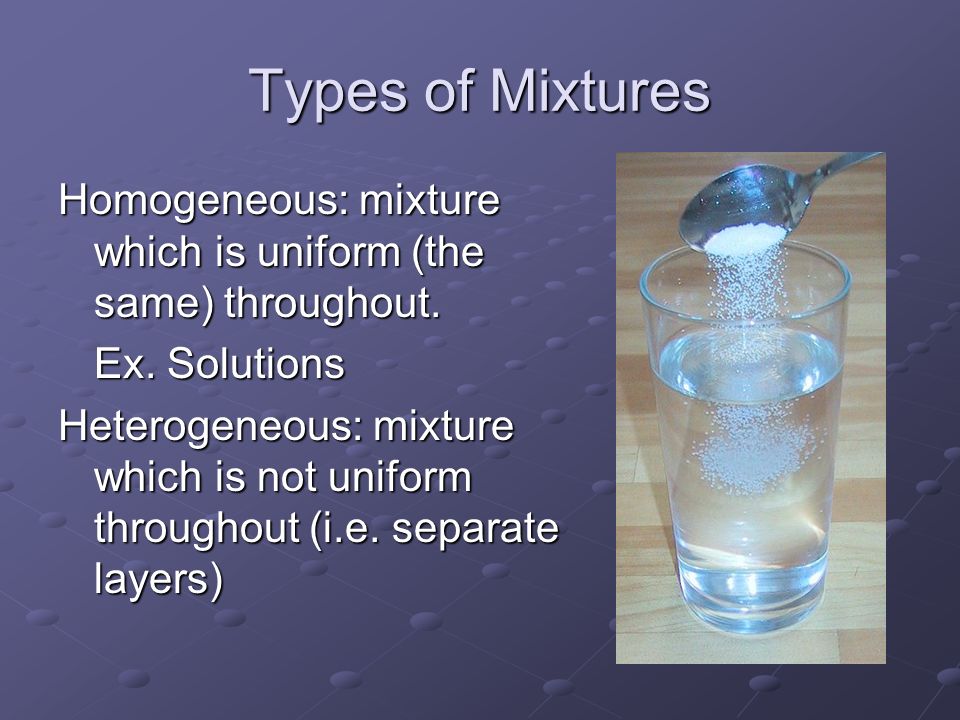 Types of Mixtures

Homogeneous: mixture which is uniform (the same) throughout.

Ex. Solutions

Heterogeneous: mixture which is not uniform throughout (i.e. separate layers)